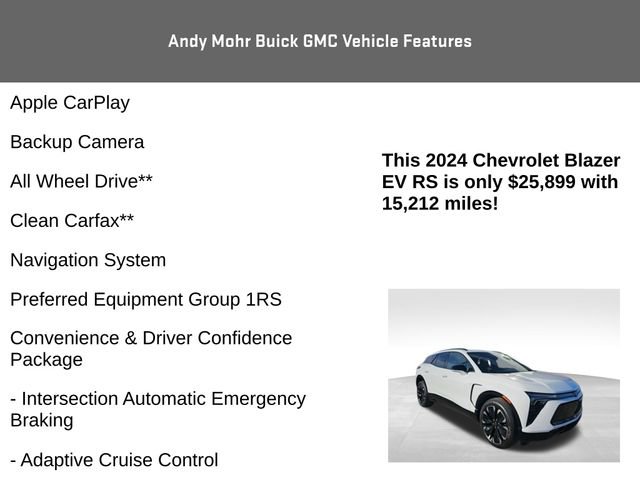 Andy Mohr Buick GMC Vehicle Features

Apple CarPlay

Backup Camera

All Wheel Drive**

Clean Carfax**

Navigation System

Preferred Equipment Group 1RS

Convenience & Driver Confidence Package

- Intersection Automatic Emergency Braking

- Adaptive Cruise Control

This 2024 Chevrolet Blazer EV RS is only $25,899 with 15,212 miles!